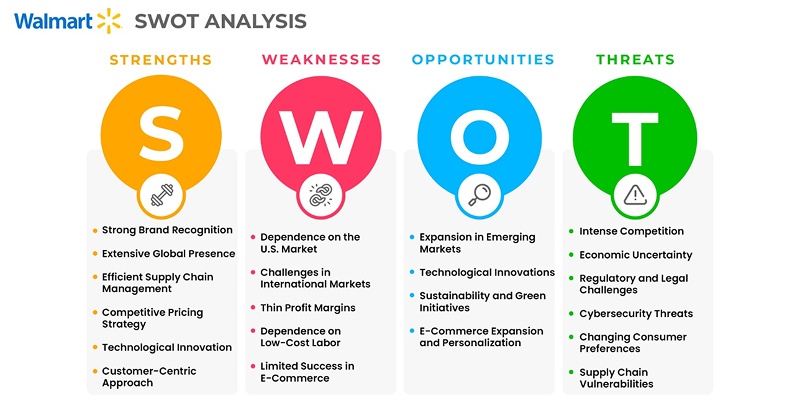 Walmart SWOT ANALYSIS

STRENGTHS

S

- Strong Brand Recognition
- Extensive Global Presence
- Efficient Supply Chain Management
- Competitive Pricing Strategy
- Technological Innovation
- Customer-Centric Approach

WEAKNESSES

W

- Dependence on the U.S. Market
- Challenges in International Markets
- Thin Profit Margins
- Dependence on Low-Cost Labor
- Limited Success in E-Commerce

OPPORTUNITIES

O

- Expansion in Emerging Markets
- Technological Innovations
- Sustainability and Green Initiatives
- E-Commerce Expansion and Personalization

THREATS

T

- Intense Competition
- Economic Uncertainty
- Regulatory and Legal Challenges
- Cybersecurity Threats
- Changing Consumer Preferences
- Supply Chain Vulnerabilities